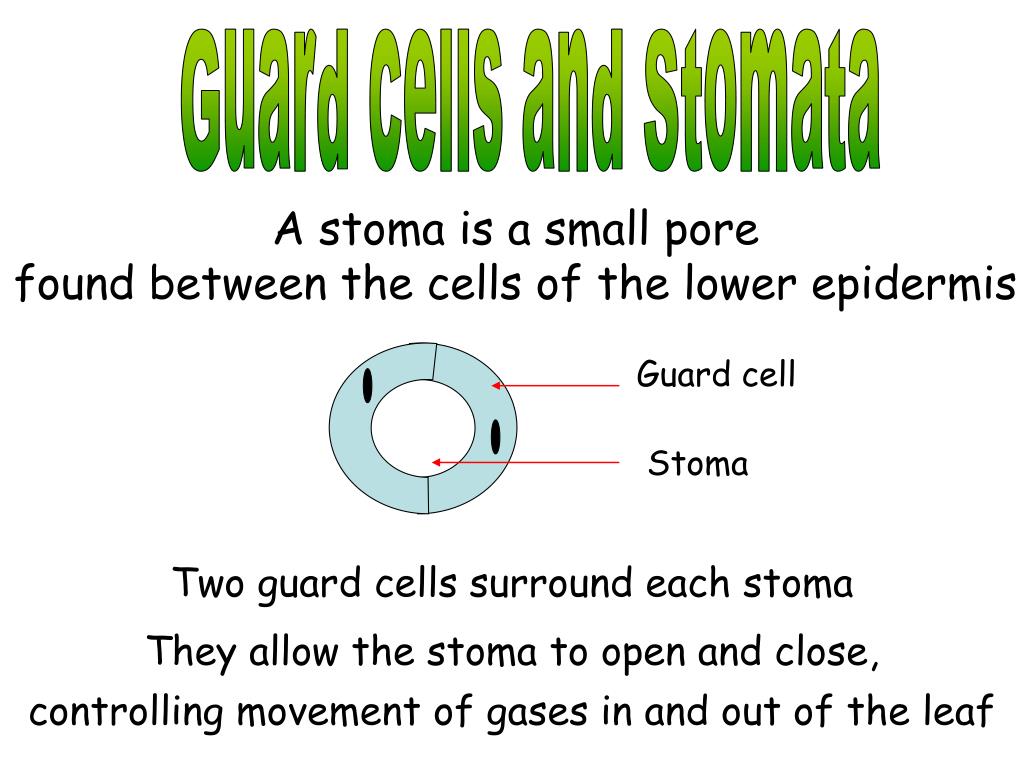 Guard cells and Stomata

A stoma is a small pore found between the cells of the lower epidermis

Guard cell

Stoma

Two guard cells surround each stoma

They allow the stoma to open and close, controlling movement of gases in and out of the leaf